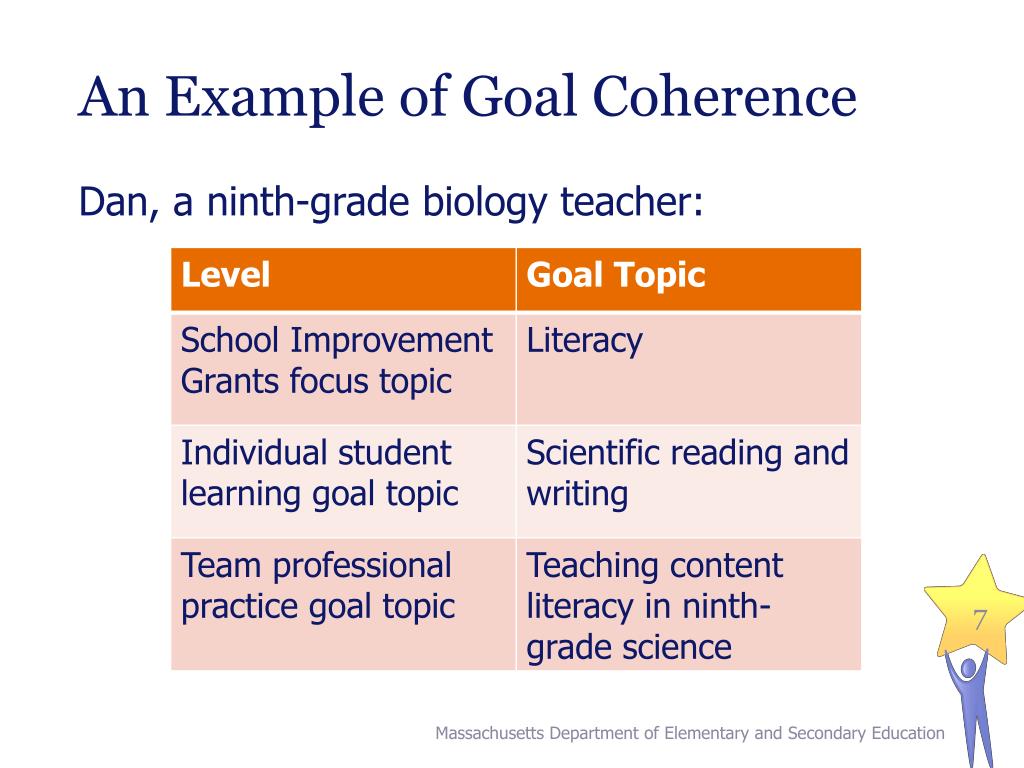 An Example of Goal Coherence

Dan, a ninth-grade biology teacher:

| Level | Goal Topic |
|---|---|
| School Improvement Grants focus topic | Literacy |
| Individual student learning goal topic | Scientific reading and writing |
| Team professional practice goal topic | Teaching content literacy in ninth-grade science |

7

Massachusetts Department of Elementary and Secondary Education